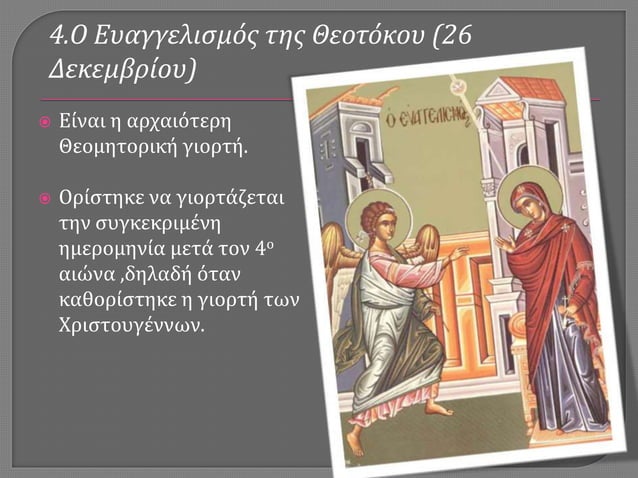 4.Ο Ευαγγελισμός της Θεοτόκου (26 Δεκεμβρίου)

Είναι η αρχαιότερη Θεομητορική γιορτή.

Ορίστηκε να γιορτάζεται την συγκεκριμένη ημερομηνία μετά τον 4ο αιώνα ,δηλαδή όταν καθορίστηκε η γιορτή των Χριστουγέννων.

Ο ΕΥΑΓΓΕΛΙΣΜΟΣ